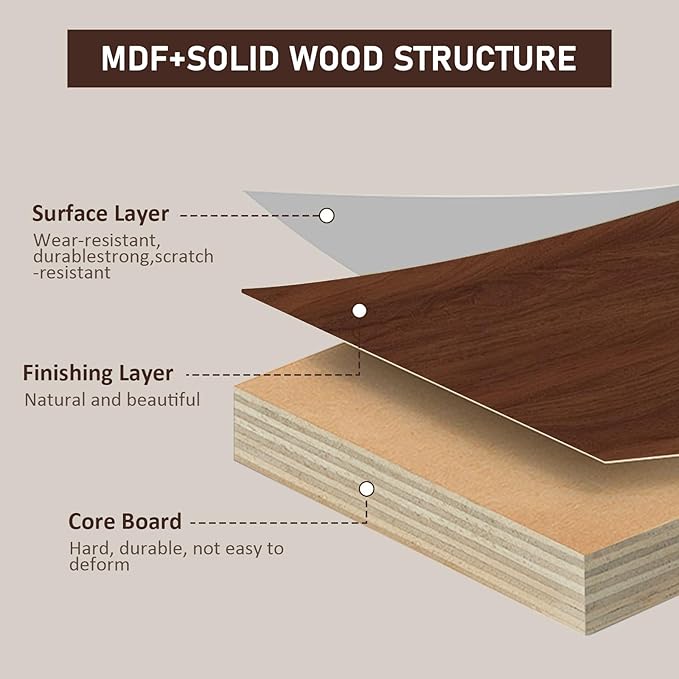 MDF+SOLID WOOD STRUCTURE

Surface Layer
Wear-resistant, durablestrong,scratch -resistant

Finishing Layer
Natural and beautiful

Core Board
Hard, durable, not easy to deform